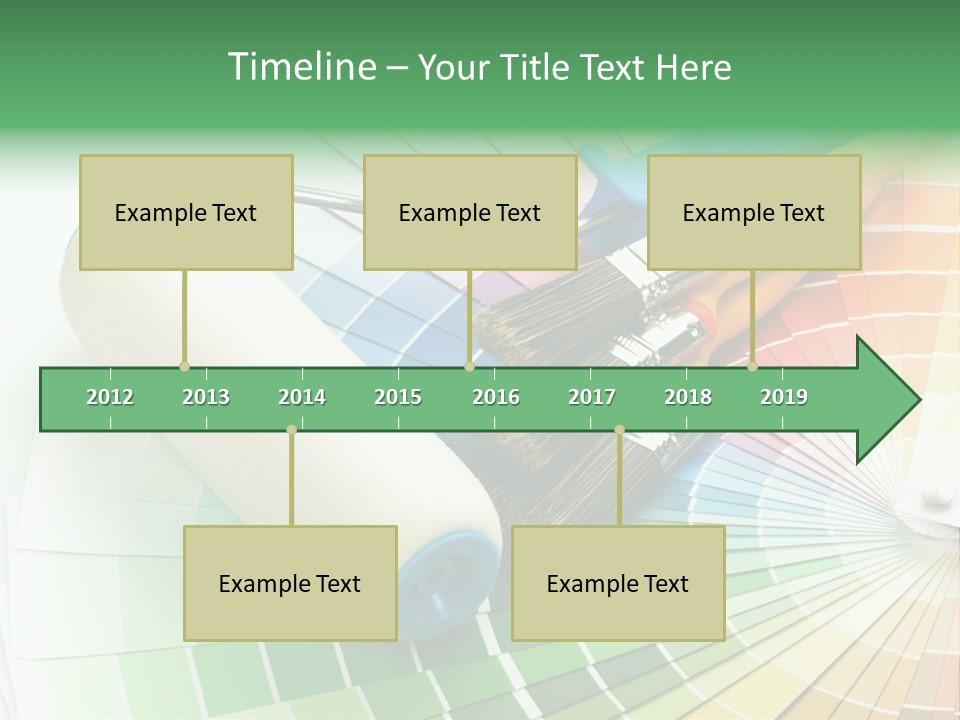 Timeline – Your Title Text Here

Example Text

Example Text

Example Text

2012 2013 2014 2015 2016 2017 2018 2019

Example Text

Example Text